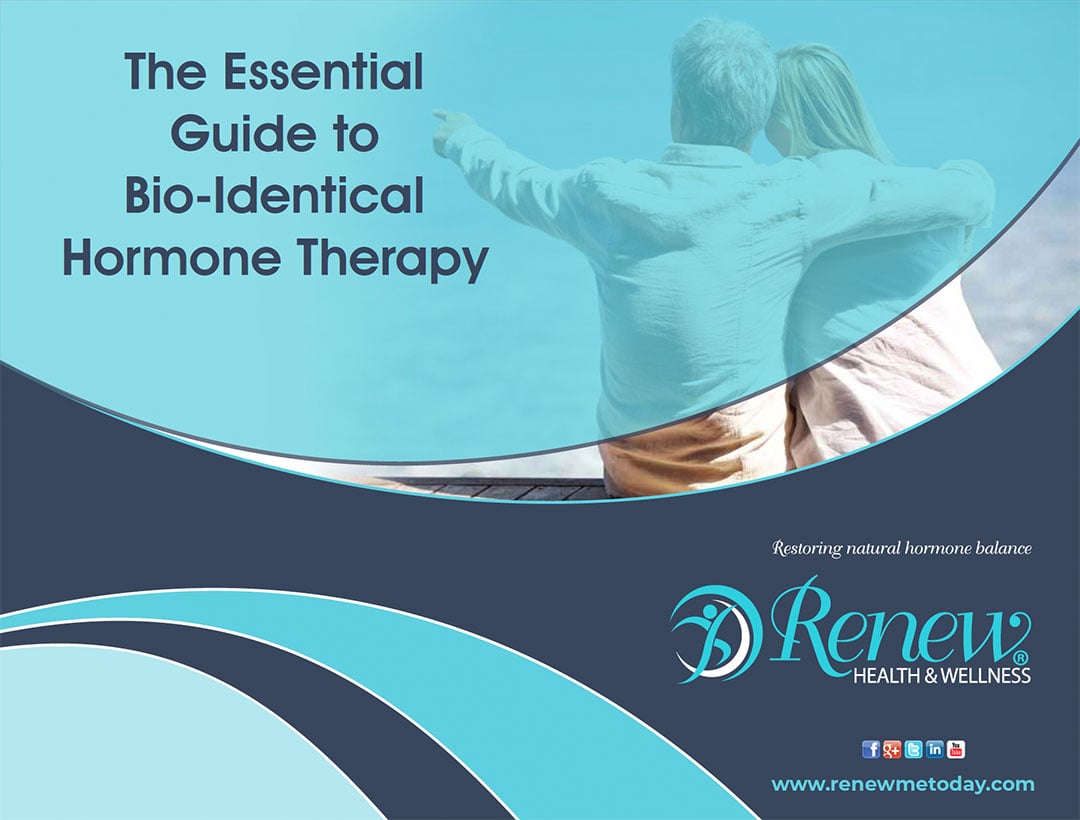 The Essential Guide to Bio-Identical Hormone Therapy

Restoring natural hormone balance

Renew®
HEALTH & WELLNESS

www.renewmetoday.com